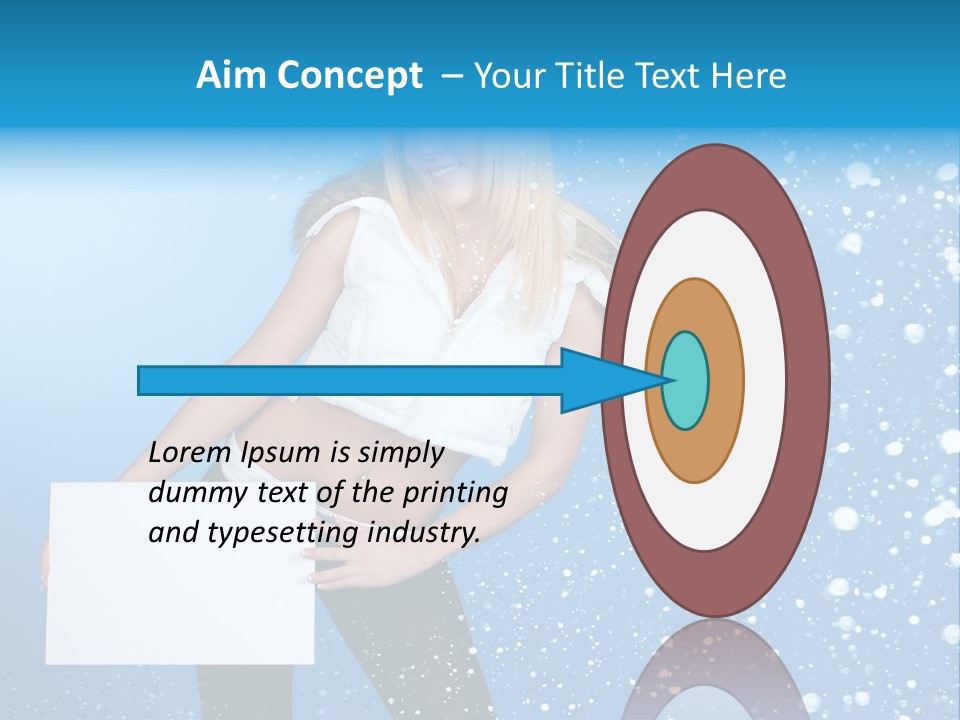 Aim Concept – Your Title Text Here

Lorem Ipsum is simply dummy text of the printing and typesetting industry.